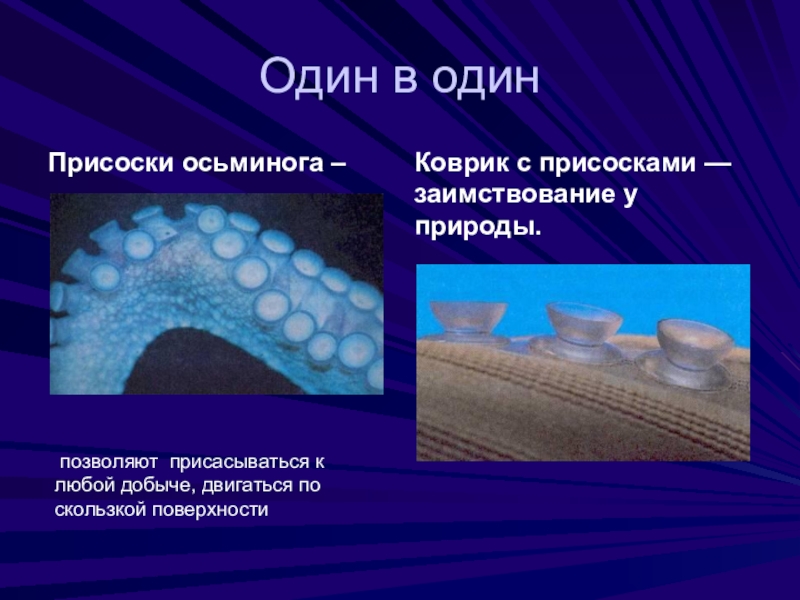 Один в один

Присоски осьминога –

позволяют присасываться к любой добыче, двигаться по скользкой поверхности

Коврик с присосками — заимствование у природы.